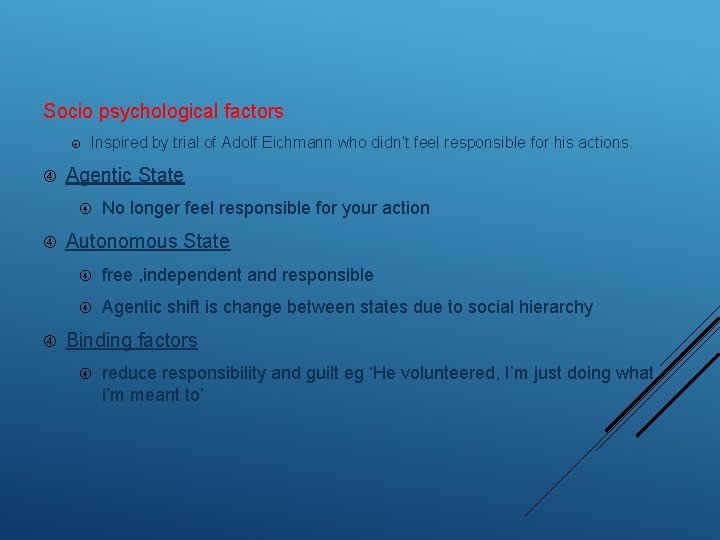 Socio psychological factors

Inspired by trial of Adolf Eichmann who didn't feel responsible for his actions.

Agentic State

No longer feel responsible for your action

Autonomous State

free ,independent and responsible

Agentic shift is change between states due to social hierarchy

Binding factors

reduce responsibility and guilt eg 'He volunteered, I'm just doing what i'm meant to'